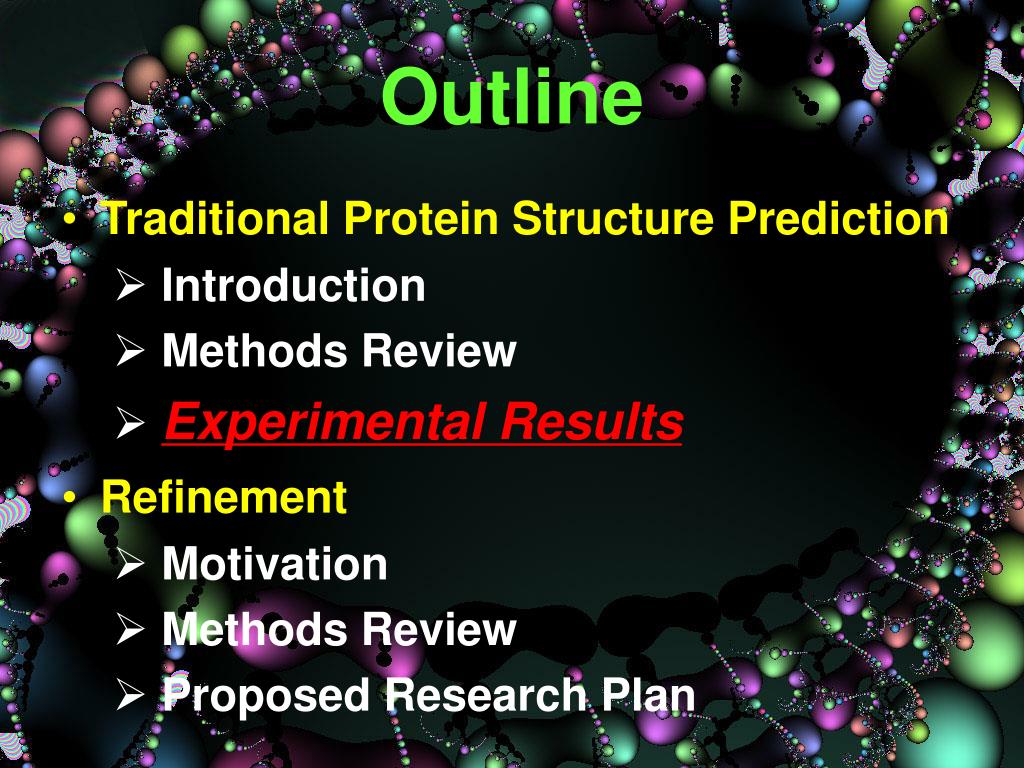 Outline

• Traditional Protein Structure Prediction
➢ Introduction
➢ Methods Review
➢ Experimental Results
• Refinement
➢ Motivation
➢ Methods Review
➢ Proposed Research Plan